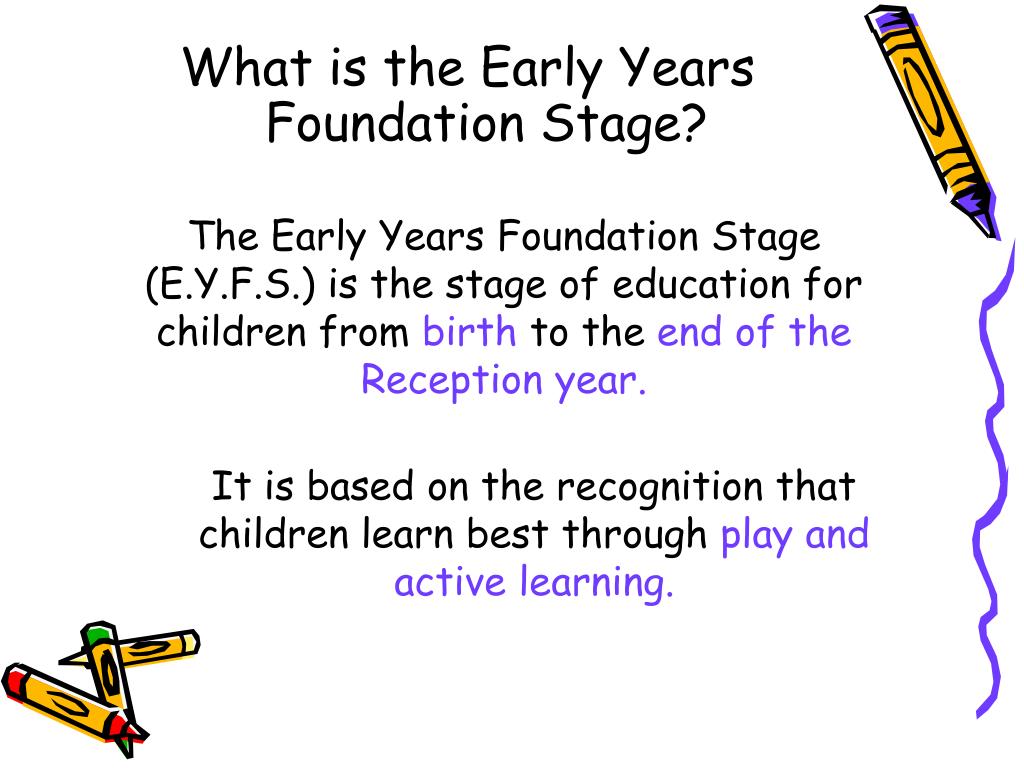 What is the Early Years Foundation Stage?

The Early Years Foundation Stage (E.Y.F.S.) is the stage of education for children from birth to the end of the Reception year.

It is based on the recognition that children learn best through play and active learning.